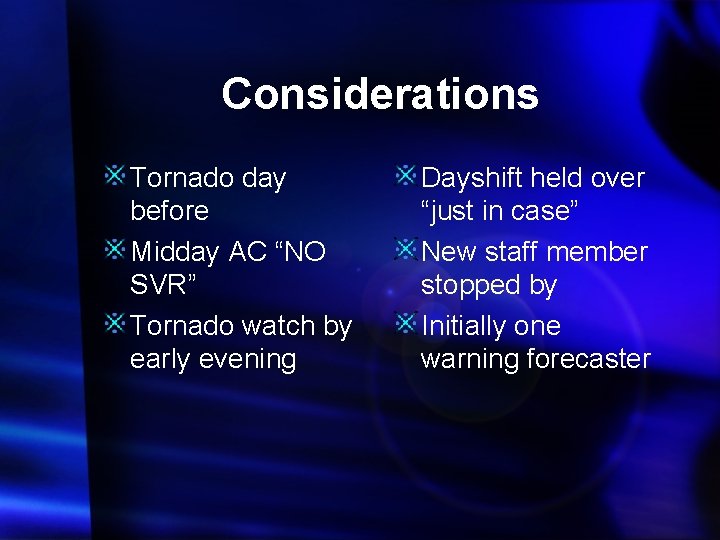 Considerations

Tornado day before

Midday AC “NO SVR”

Tornado watch by early evening

Dayshift held over “just in case”

New staff member stopped by

Initially one warning forecaster